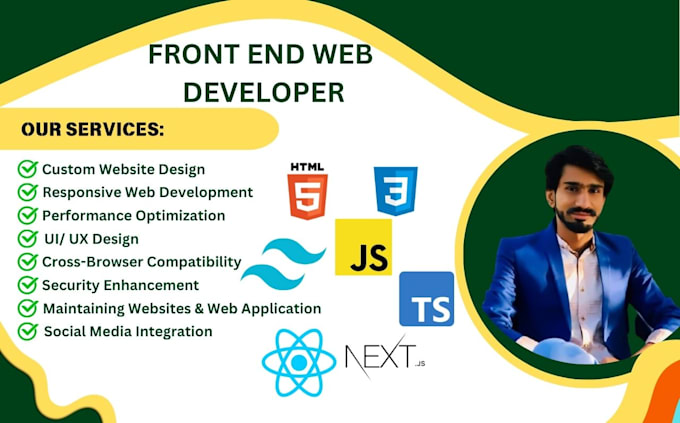 FRONT END WEB DEVELOPER

OUR SERVICES:

Custom Website Design
Responsive Web Development
Performance Optimization
UI/ UX Design
Cross-Browser Compatibility
Security Enhancement
Maintaining Websites & Web Application
Social Media Integration

HTML
5
3
JS
TS
NEXT.JS